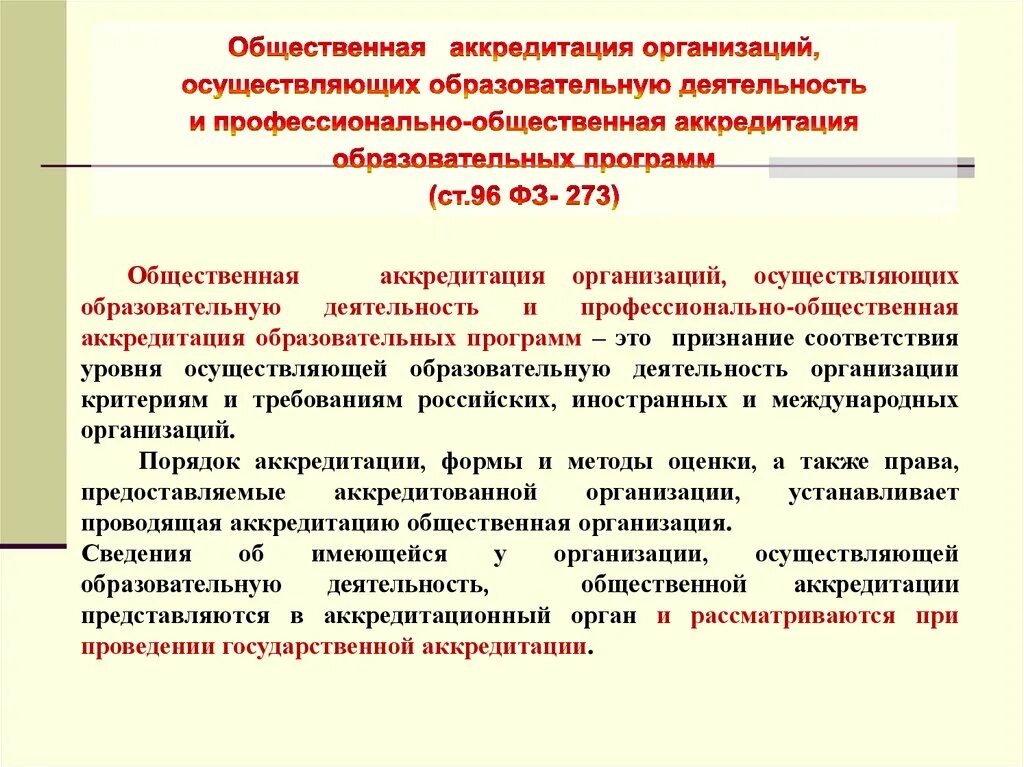 Общественная аккредитация организаций, осуществляющих образовательную деятельность и профессионально-общественная аккредитация образовательных программ (ст.96 ФЗ- 273)

Общественная аккредитация организаций, осуществляющих образовательную деятельность и профессионально-общественная аккредитация образовательных программ – это признание соответствия уровня осуществляющей образовательную деятельность организации критериям и требованиям российских, иностранных и международных организаций.

Порядок аккредитации, формы и методы оценки, а также права, предоставляемые аккредитованной организации, устанавливает проводящая аккредитацию общественная организация.

Сведения об имеющейся у организации, осуществляющей образовательную деятельность, общественной аккредитации представляются в аккредитационный орган и рассматриваются при проведении государственной аккредитации.